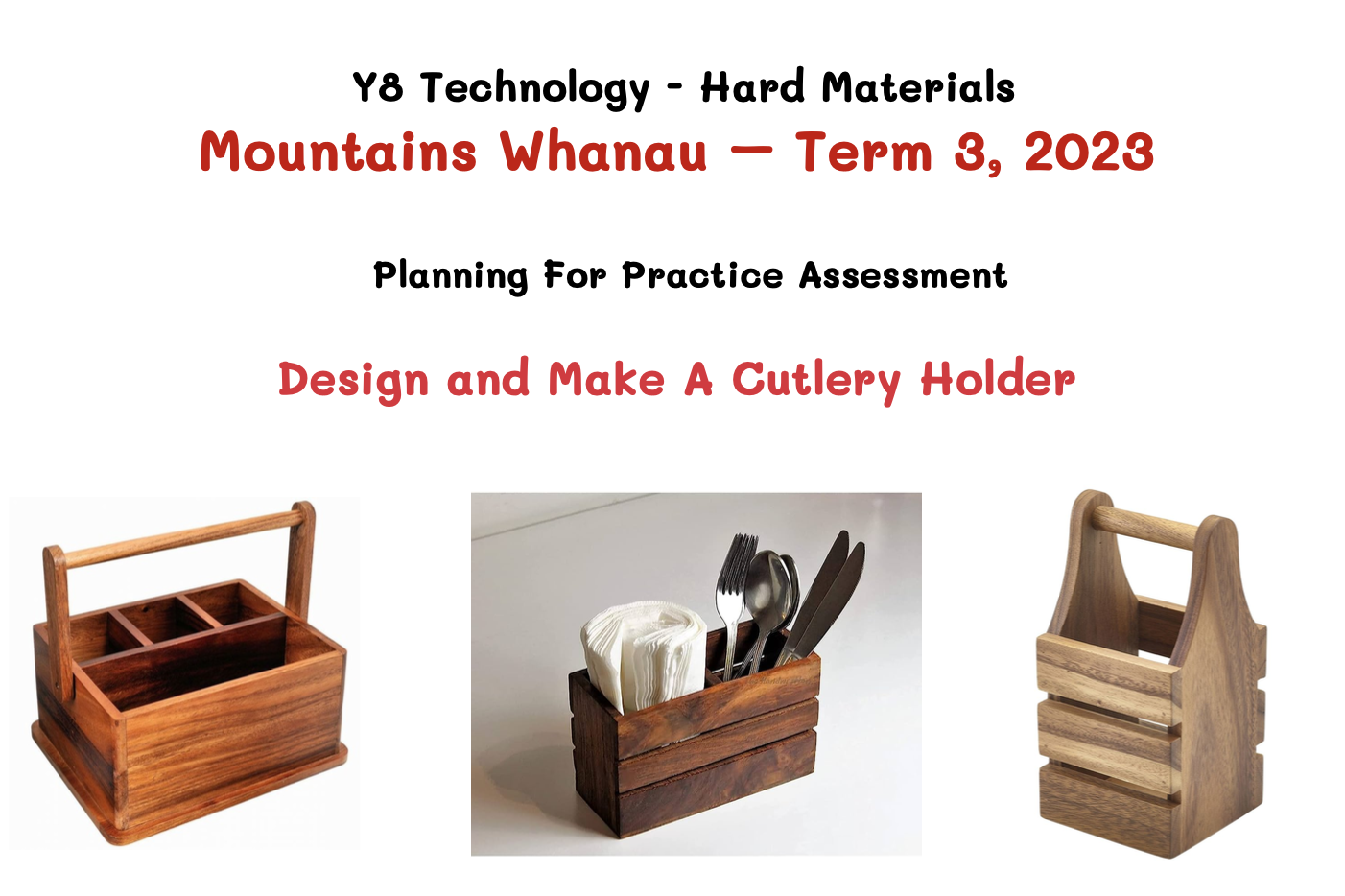 Y8 Technology - Hard Materials
Mountains Whanau — Term 3, 2023

Planning For Practice Assessment

Design and Make A Cutlery Holder